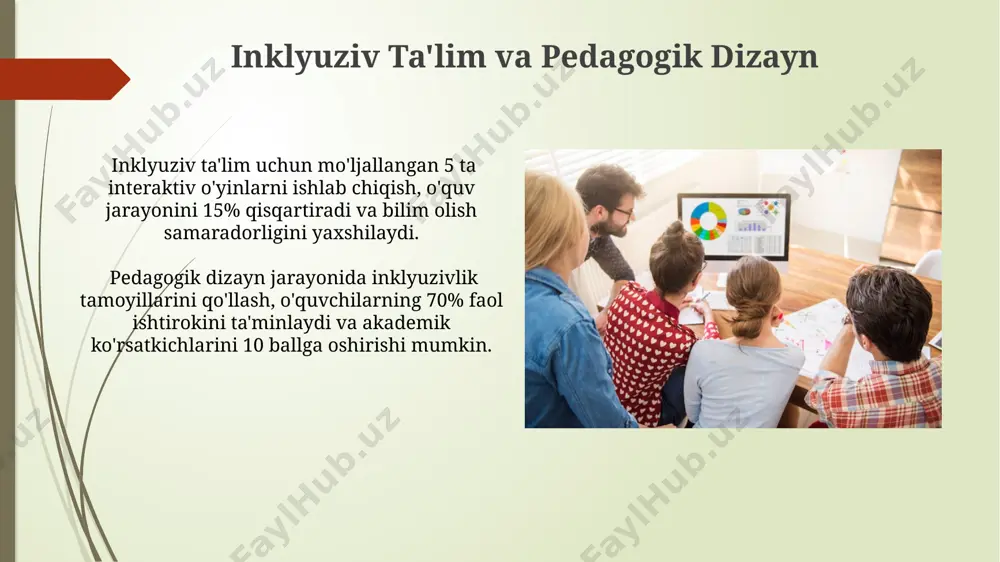 Inklyuziv Ta'lim va Pedagogik Dizayn

Inklyuziv ta'lim uchun mo'ljallangan 5 ta interaktiv o'yinlarni ishlab chiqish, o'quv jarayonini 15% qisqartiradi va bilim olish samaradorligini yaxshilaydi.

Pedagogik dizayn jarayonida inklyuzivlik tamoyillarini qo'llash, o'quvchilarning 70% faol ishtirokini ta'minlaydi va akademik ko'rsatkichlarini 10 ballga oshirishi mumkin.

FaylHub.uz FaylHub.uz FaylHub.uz FaylHub.uz FaylHub.uz FaylHub.uz